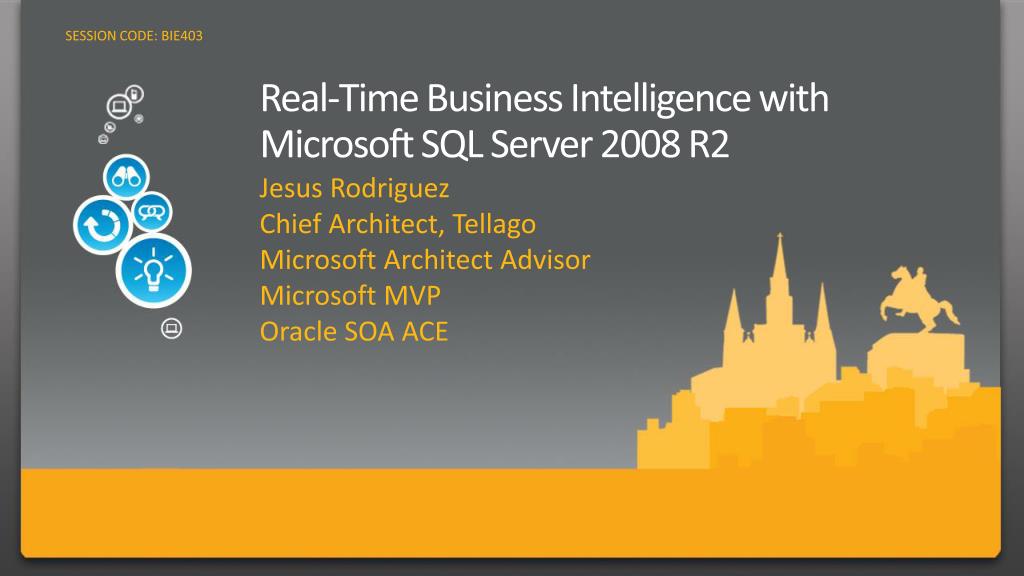 SESSION CODE: BIE403

Real-Time Business Intelligence with Microsoft SQL Server 2008 R2

Jesus Rodriguez
Chief Architect, Tellago
Microsoft Architect Advisor
Microsoft MVP
Oracle SOA ACE